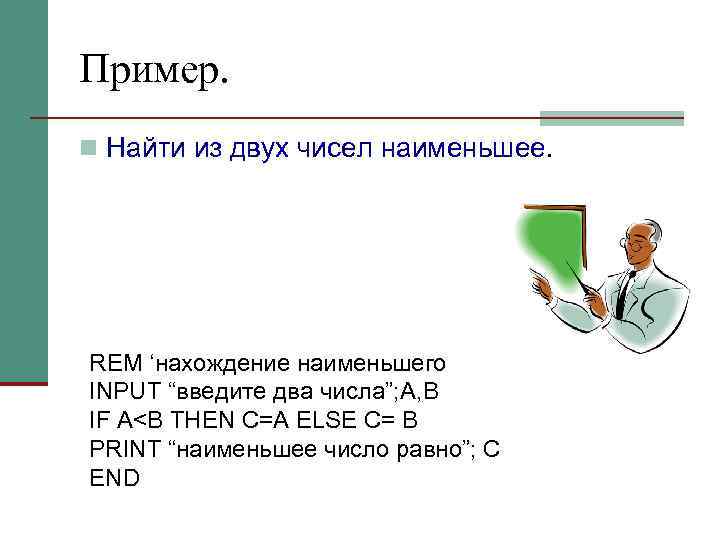 Пример.

Найти из двух чисел наименьшее.

REM ‘нахождение наименьшего
INPUT “введите два числа”;A,B
IF A<B THEN C=A ELSE C= B
PRINT “наименьшее число равно”; C
END